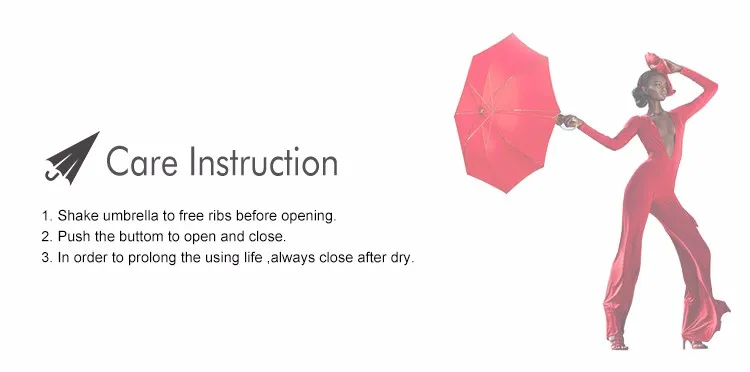 Care Instruction

1. Shake umbrella to free ribs before opening.
2. Push the buttom to open and close.
3. In order to prolong the using life ,always close after dry.